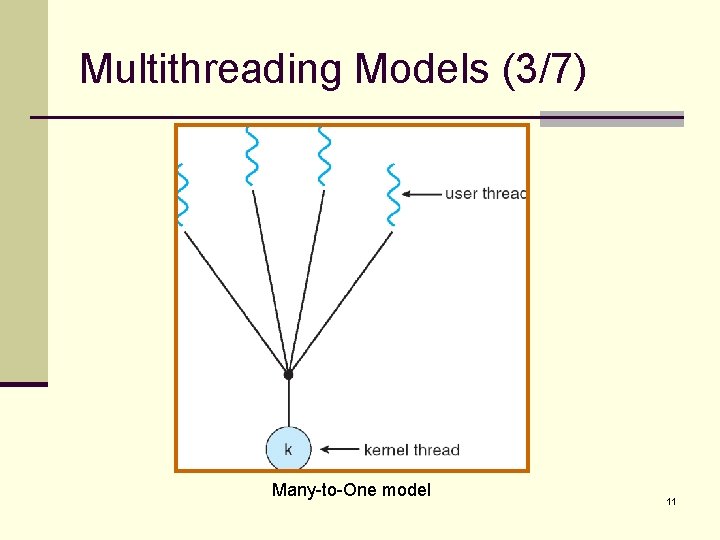 Multithreading Models (3/7)

user threac

k

kernel thread

Many-to-One model

11